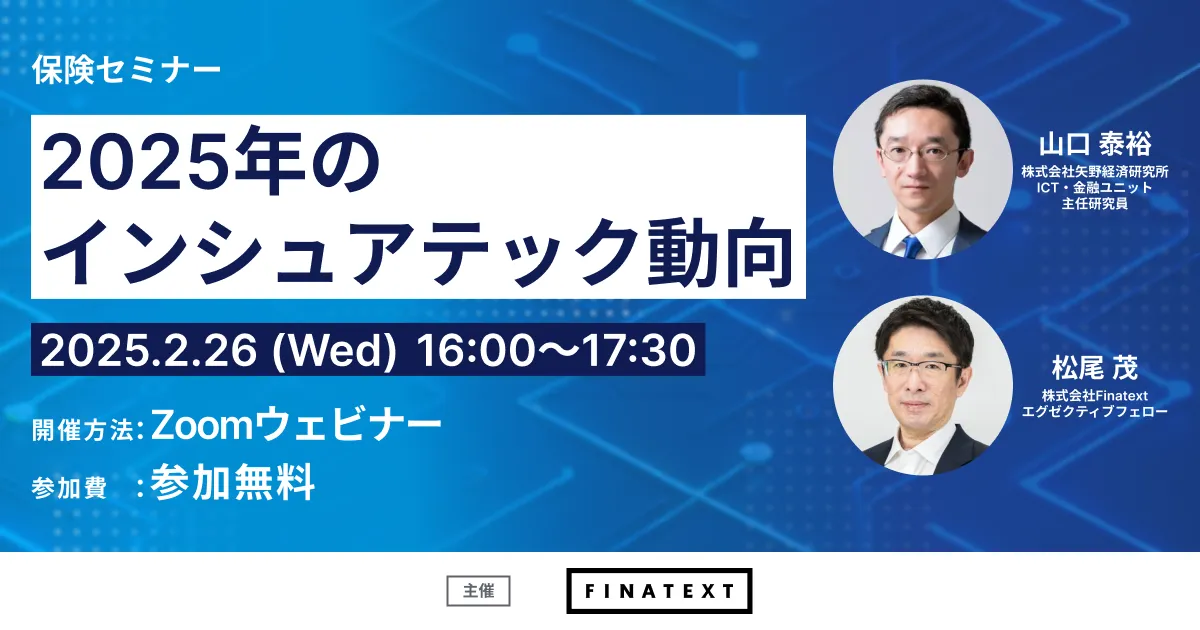 保険セミナー

2025年の
インシュアテック動向

2025.2.26 (Wed) 16:00〜17:30

開催方法：Zoomウェビナー
参加費　：参加無料

山口 泰裕
株式会社矢野経済研究所
ICT・金融ユニット
主任研究員

松尾 茂
株式会社Finatext
エグゼクティブフェロー

主催

FINATEXT